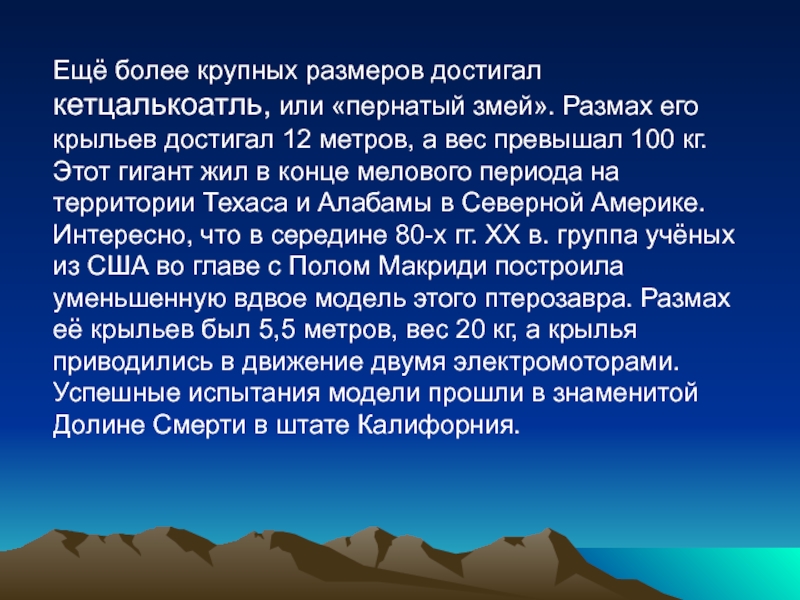 Ещё более крупных размеров достигал кетцалькоатль, или «пернатый змей». Размах его крыльев достигал 12 метров, а вес превышал 100 кг. Этот гигант жил в конце мелового периода на территории Техаса и Алабамы в Северной Америке. Интересно, что в середине 80-х гг. XX в. группа учёных из США во главе с Полом Макриди построила уменьшенную вдвое модель этого птерозавра. Размах её крыльев был 5,5 метров, вес 20 кг, а крылья приводились в движение двумя электромоторами. Успешные испытания модели прошли в знаменитой Долине Смерти в штате Калифорния.